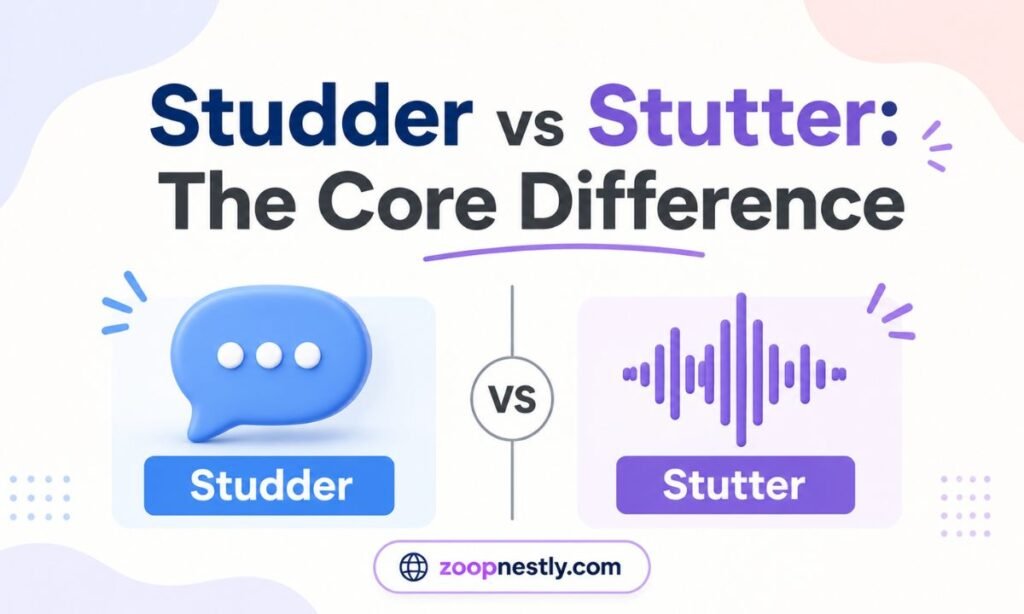 Studder vs Stutter:
The Core Difference

Studder

VS

Stutter

zoopnestly.com